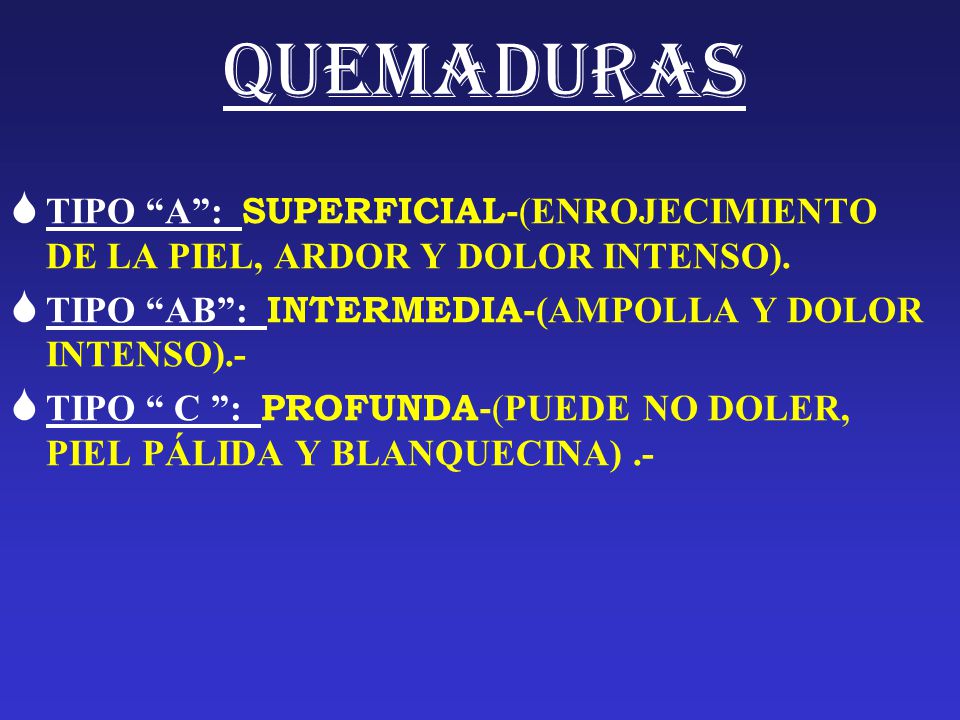 QUEMADURAS

TIPO “A”: SUPERFICIAL-(ENROJECIMIENTO DE LA PIEL, ARDOR Y DOLOR INTENSO).

TIPO “AB”: INTERMEDIA-(AMPOLLA Y DOLOR INTENSO).-

TIPO “ C ”: PROFUNDA-(PUEDE NO DOLER, PIEL PÁLIDA Y BLANQUECINA) .-